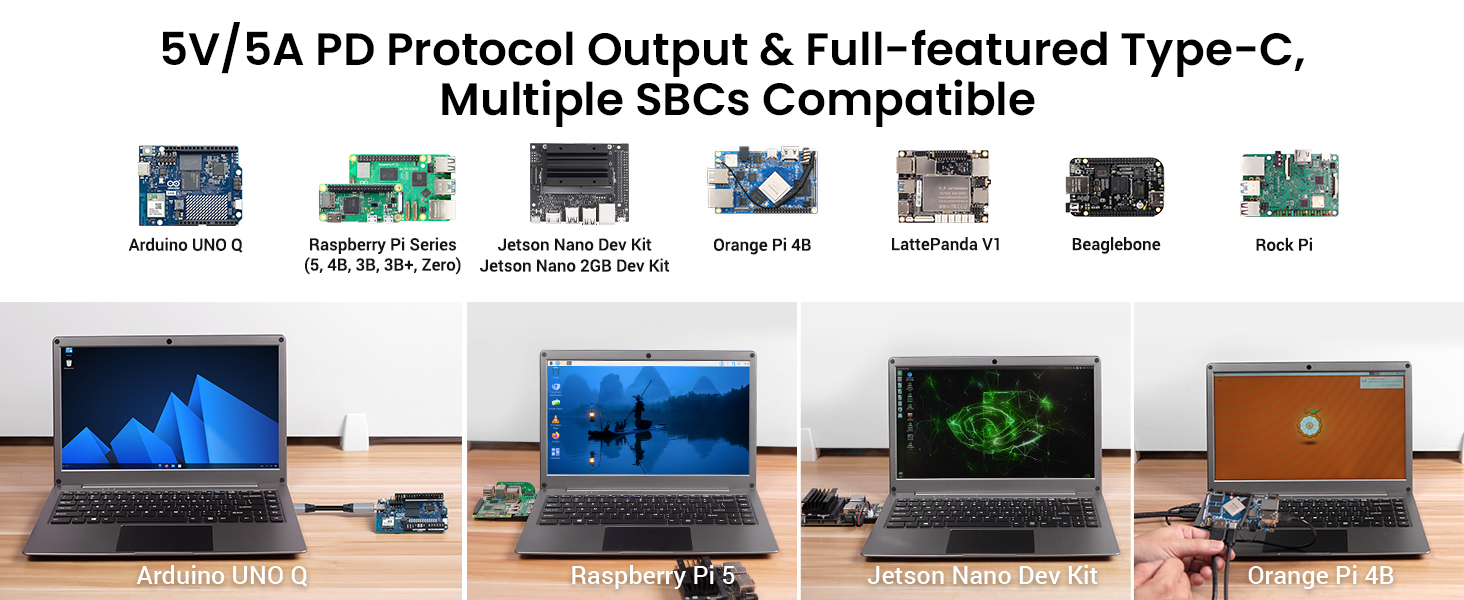 5V/5A PD Protocol Output & Full-featured Type-C, Multiple SBCs Compatible

Arduino UNO Q

Raspberry Pi Series (5, 4B, 3B, 3B+, Zero)

Jetson Nano Dev Kit
Jetson Nano 2GB Dev Kit

Orange Pi 4B

LattePanda V1

Beaglebone

Rock Pi

Arduino UNO Q

Raspberry Pi 5

Jetson Nano Dev Kit

Orange Pi 4B